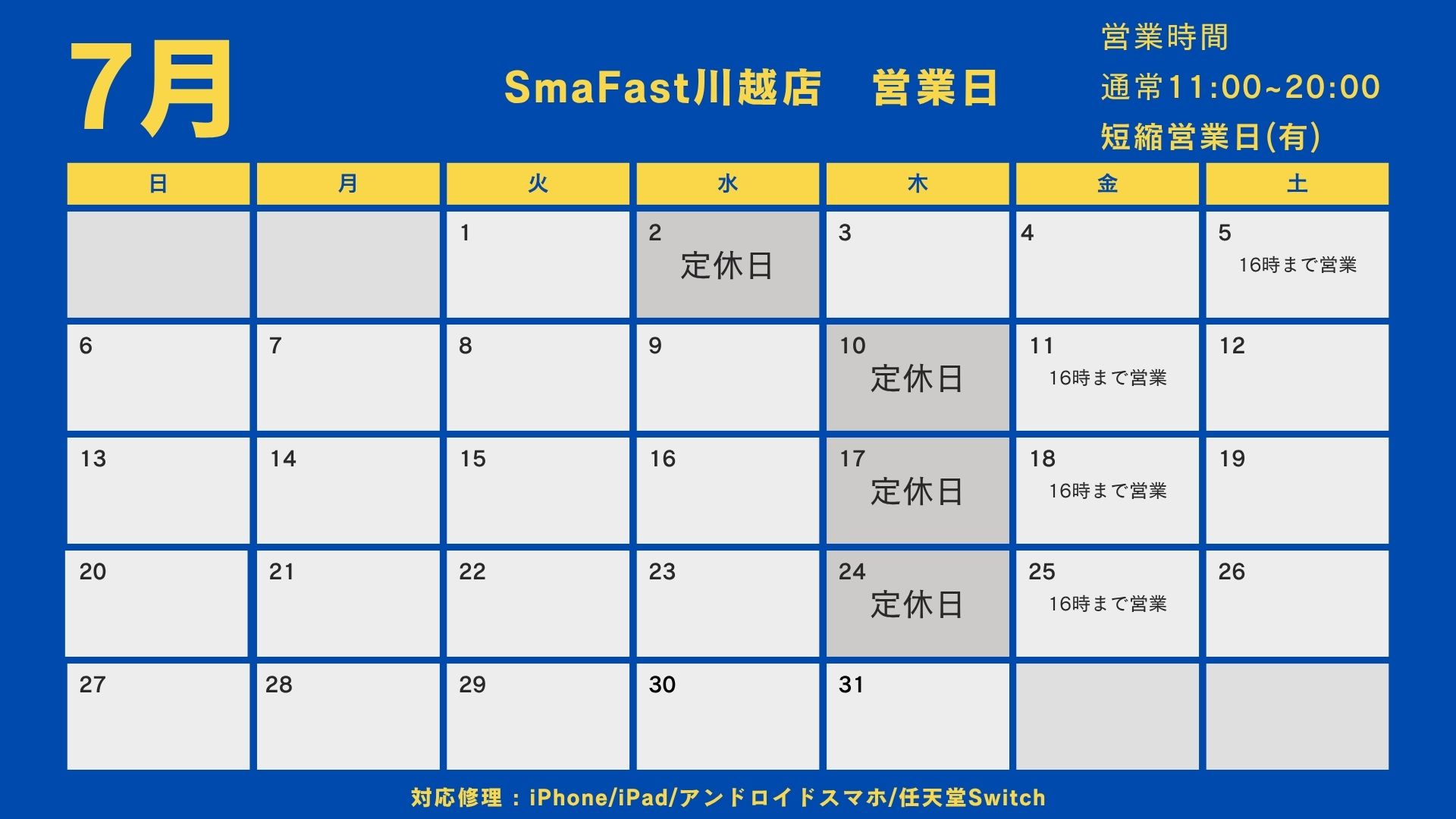 7月

SmaFast川越店　営業日

営業時間
通常11:00~20:00
短縮営業日(有)

| 日 | 月 | 火 | 水 | 木 | 金 | 土 |
|---|---|---|---|---|---|---|
| | | 1 | 2 定休日 | 3 | 4 | 5 16時まで営業 |
| 6 | 7 | 8 | 9 | 10 定休日 | 11 16時まで営業 | 12 |
| 13 | 14 | 15 | 16 | 17 定休日 | 18 16時まで営業 | 19 |
| 20 | 21 | 22 | 23 | 24 定休日 | 25 16時まで営業 | 26 |
| 27 | 28 | 29 | 30 | 31 | | |

対応修理：iPhone/iPad/アンドロイドスマホ/任天堂Switch